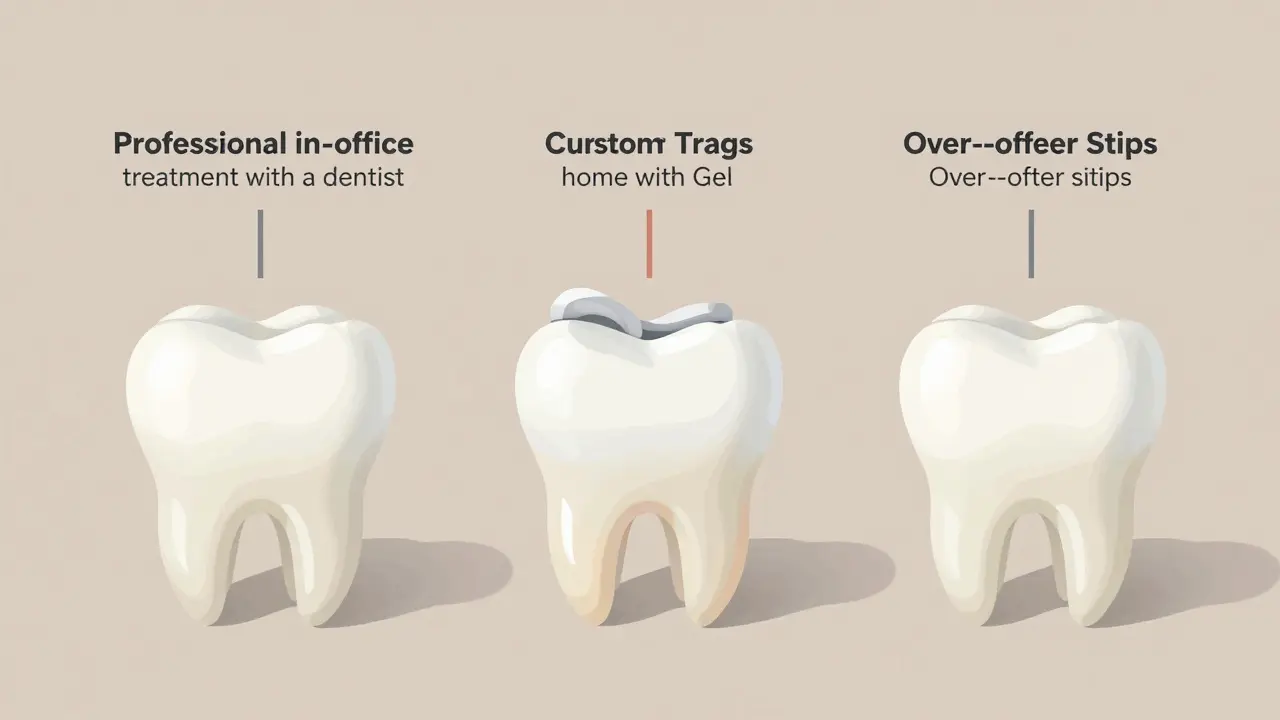 Professional in-office
treatment with a dentist

Curstom Trags
home with Gel

Over--offeer Stips
Over--ofter sitips